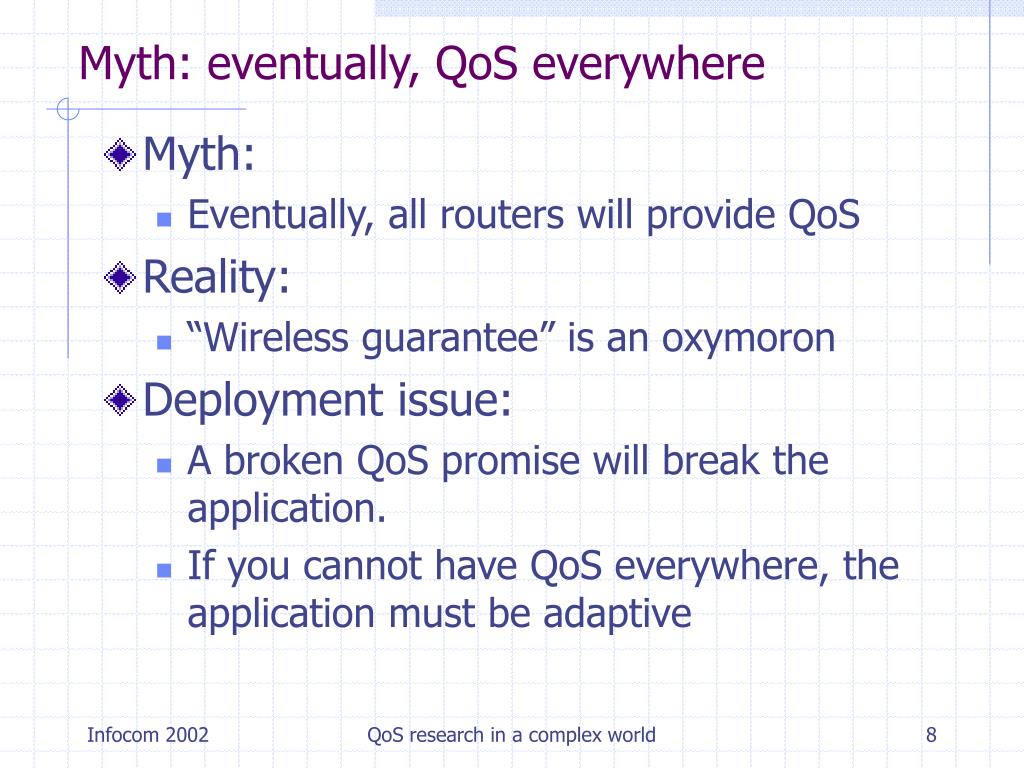 Myth: eventually, QoS everywhere

Myth:

Eventually, all routers will provide QoS

Reality:

“Wireless guarantee” is an oxymoron

Deployment issue:

A broken QoS promise will break the application.

If you cannot have QoS everywhere, the application must be adaptive

Infocom 2002

QoS research in a complex world

8